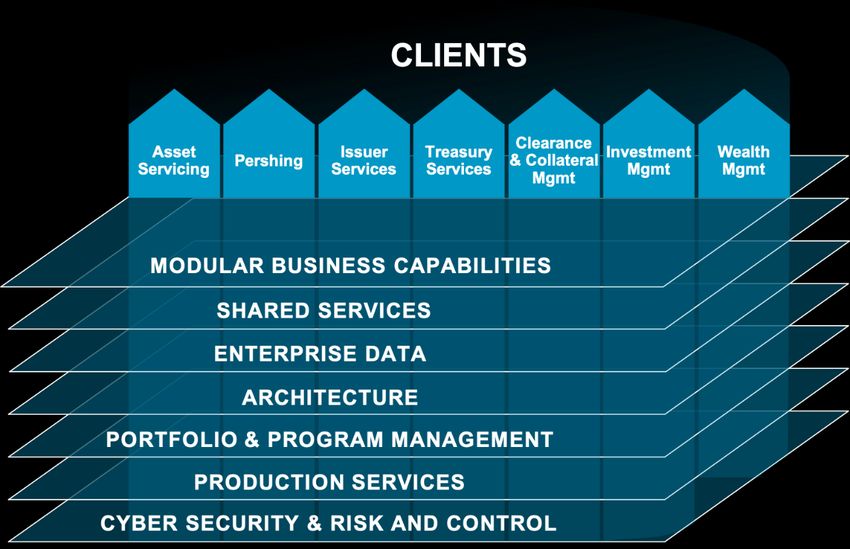 CLIENTS

Asset Servicing

Pershing

Issuer Services

Treasury Services

Clearance & Collateral Mgmt

Investment Mgmt

Wealth Mgmt

MODULAR BUSINESS CAPABILITIES

SHARED SERVICES

ENTERPRISE DATA

ARCHITECTURE

PORTFOLIO & PROGRAM MANAGEMENT

PRODUCTION SERVICES

CYBER SECURITY & RISK AND CONTROL